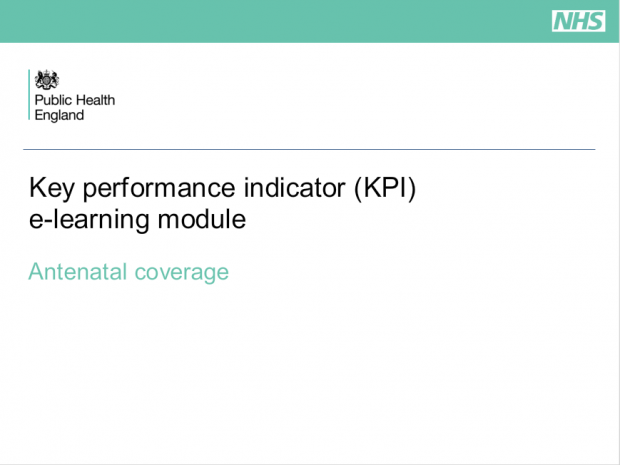 NHS

Public Health England

Key performance indicator (KPI) e-learning module

Antenatal coverage